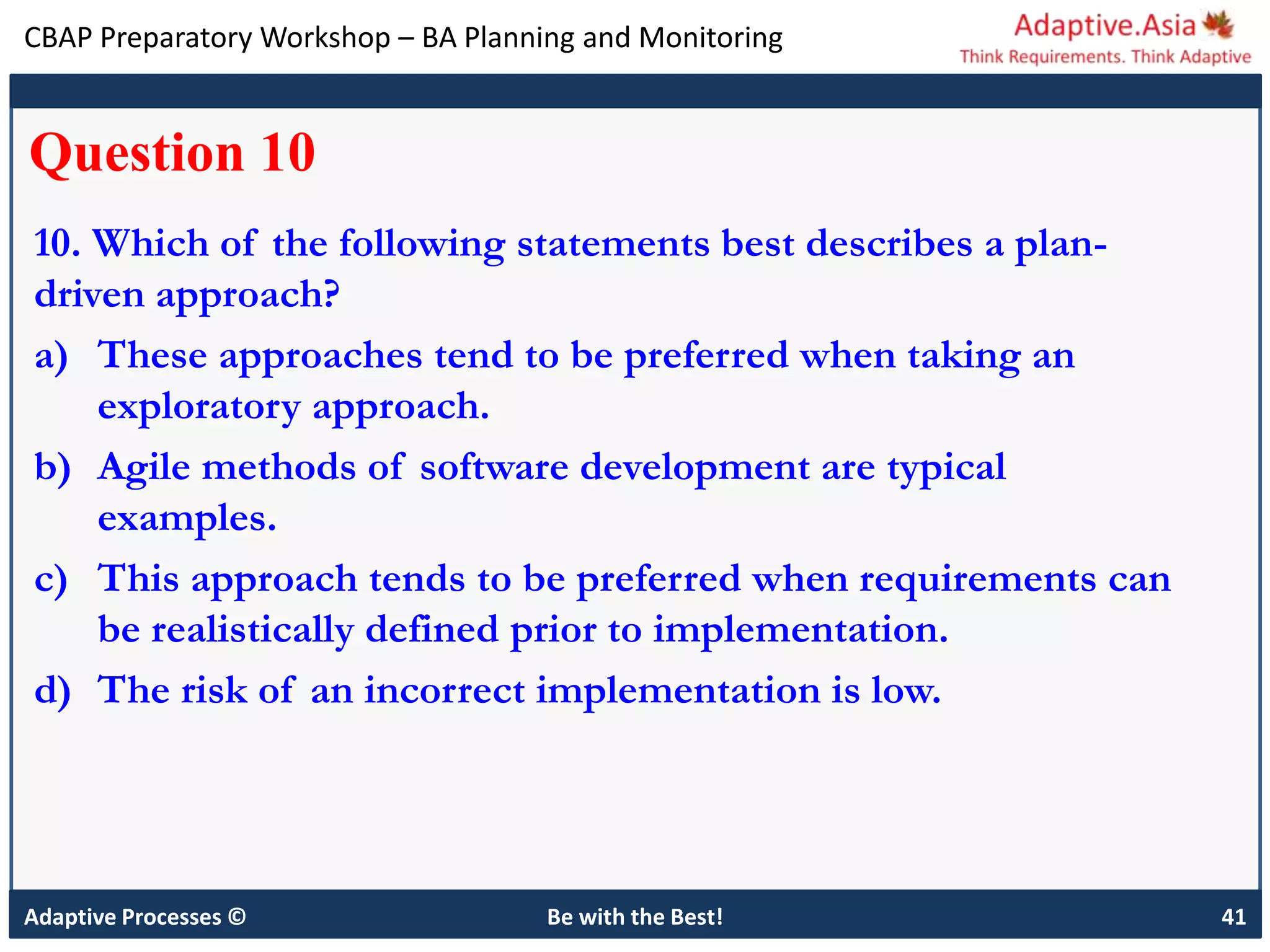 CBAP Preparatory Workshop – BA Planning and Monitoring

Adaptive.Asia
Think Requirements. Think Adaptive

Question 10

10. Which of the following statements best describes a plan-driven approach?

a) These approaches tend to be preferred when taking an exploratory approach.

b) Agile methods of software development are typical examples.

c) This approach tends to be preferred when requirements can be realistically defined prior to implementation.

d) The risk of an incorrect implementation is low.

Adaptive Processes ©

Be with the Best!

41